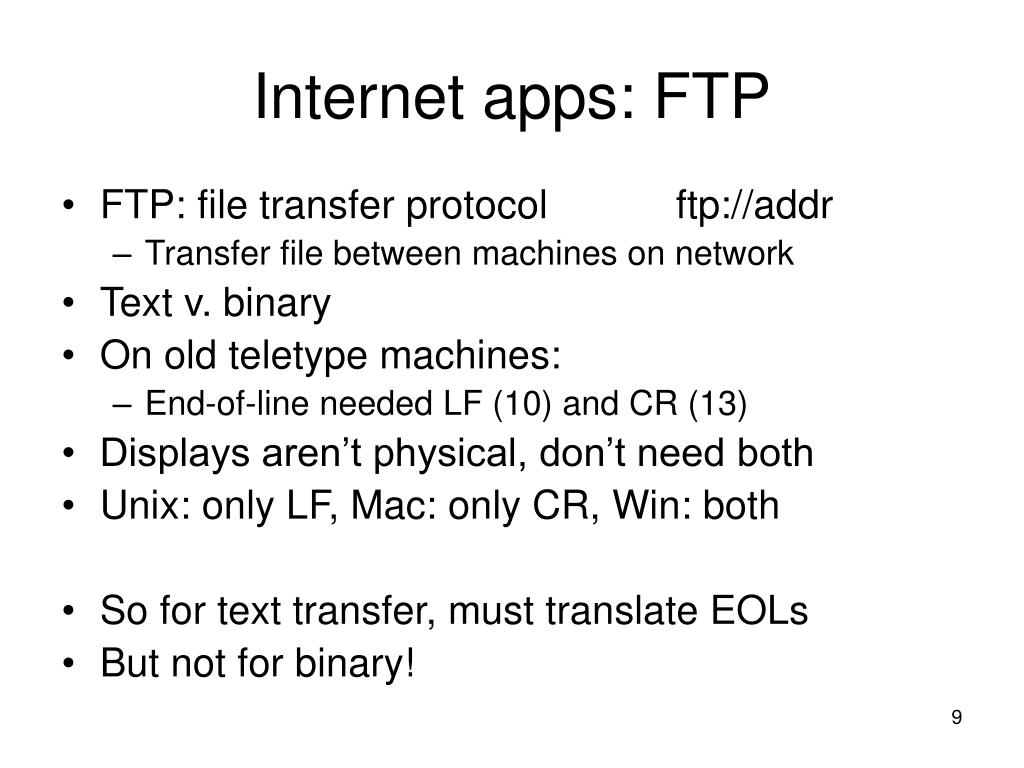 Internet apps: FTP

• FTP: file transfer protocol ftp://addr
 – Transfer file between machines on network
• Text v. binary
• On old teletype machines:
 – End-of-line needed LF (10) and CR (13)
• Displays aren’t physical, don’t need both
• Unix: only LF, Mac: only CR, Win: both

• So for text transfer, must translate EOLs
• But not for binary!

9